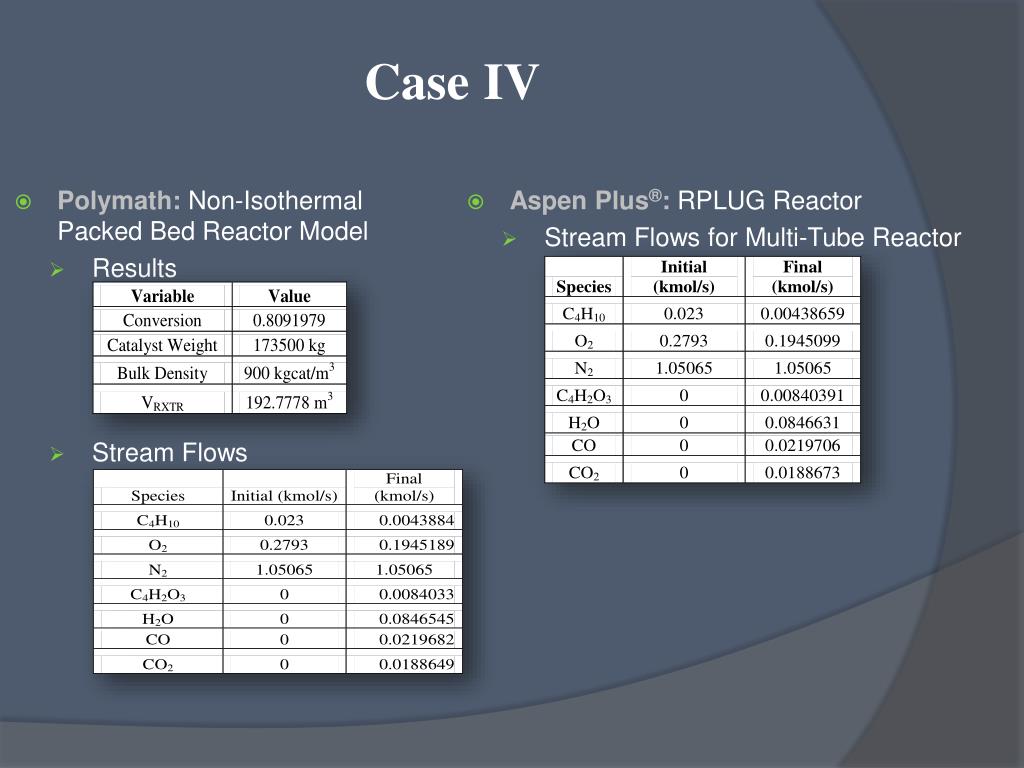 Case IV

Polymath: Non-Isothermal Packed Bed Reactor Model

Results

| Variable | Value |
|---|---|
| Conversion | 0.8091979 |
| Catalyst Weight | 173500 kg |
| Bulk Density | 900 kgcat/m$^3$ |
| $V_{RXTR}$ | 192.7778 m$^3$ |

Stream Flows

| Species | Initial (kmol/s) | Final (kmol/s) |
|---|---|---|
| $C_4H_{10}$ | 0.023 | 0.0043884 |
| $O_2$ | 0.2793 | 0.1945189 |
| $N_2$ | 1.05065 | 1.05065 |
| $C_4H_2O_3$ | 0 | 0.0084033 |
| $H_2O$ | 0 | 0.0846545 |
| CO | 0 | 0.0219682 |
| $CO_2$ | 0 | 0.0188649 |

Aspen Plus®: RPLUG Reactor

Stream Flows for Multi-Tube Reactor

| Species | Initial (kmol/s) | Final (kmol/s) |
|---|---|---|
| $C_4H_{10}$ | 0.023 | 0.00438659 |
| $O_2$ | 0.2793 | 0.1945099 |
| $N_2$ | 1.05065 | 1.05065 |
| $C_4H_2O_3$ | 0 | 0.00840391 |
| $H_2O$ | 0 | 0.0846631 |
| CO | 0 | 0.0219706 |
| $CO_2$ | 0 | 0.0188673 |